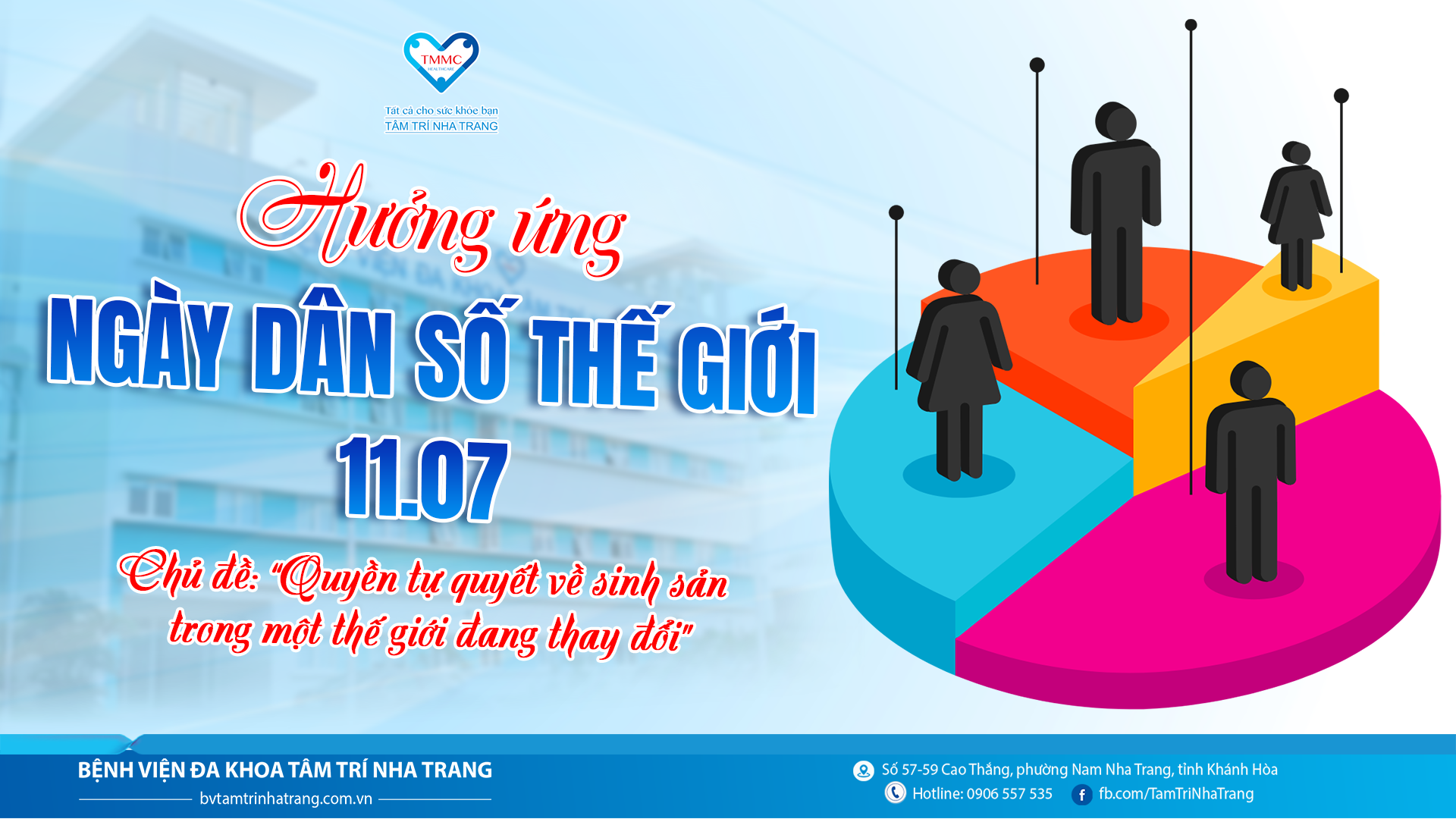 TMMC
HEALTHCARE
Tất cả cho sức khỏe bạn
TÂM TRÍ NHA TRANG

Hưởng ứng
NGÀY DÂN SỐ THẾ GIỚI
11.07
Chủ đề: "Quyền tự quyết về sinh sản trong một thế giới đang thay đổi"

BỆNH VIỆN ĐA KHOA TÂM TRÍ NHA TRANG
bvtamtrinhatrang.com.vn
Số 57-59 Cao Thắng, phường Nam Nha Trang, tỉnh Khánh Hòa
Hotline: 0906 557 535
fb.com/TamTriNhaTrang